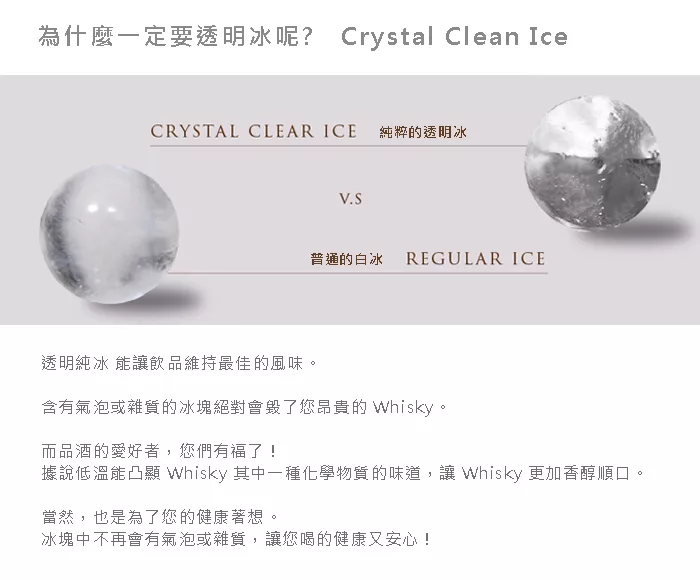 為什麼一定要透明冰呢? Crystal Clean Ice

CRYSTAL CLEAR ICE 純粹的透明冰

V.S

普通的白冰 REGULAR ICE

透明純冰 能讓飲品維持最佳的風味。

含有氣泡或雜質的冰塊絕對會毀了您昂貴的 Whisky。

而品酒的愛好者，您們有福了！
據說低溫能凸顯 Whisky 其中一種化學物質的味道，讓 Whisky 更加香醇順口。

當然，也是為了您的健康著想。
冰塊中不再會有氣泡或雜質，讓您喝的健康又安心！